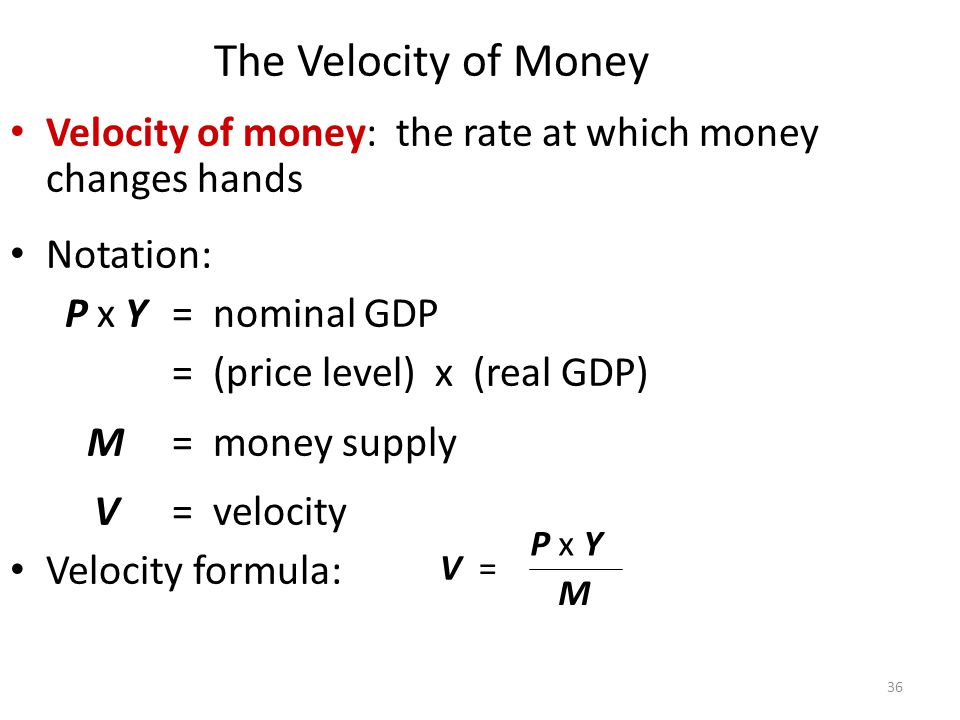 The Velocity of Money

• Velocity of money: the rate at which money changes hands

• Notation:

$P \times Y$ = nominal GDP

= (price level) x (real GDP)

$M$ = money supply

$V$ = velocity

• Velocity formula: $V = \frac{P \times Y}{M}$

36